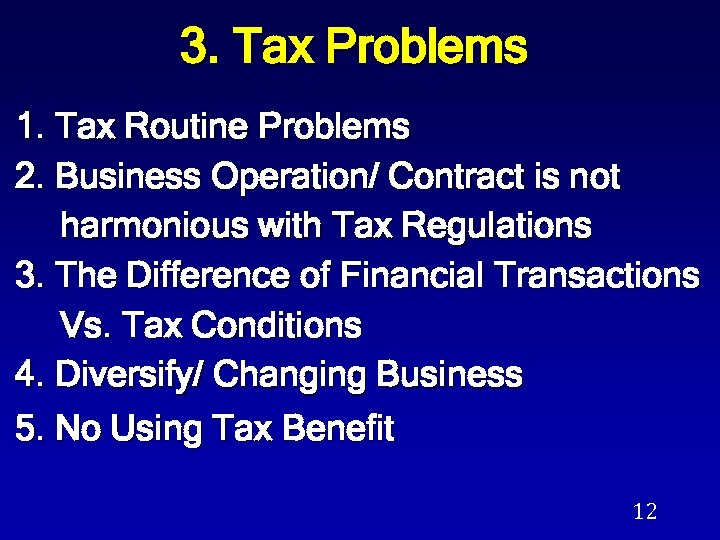 3. Tax Problems

1. Tax Routine Problems
2. Business Operation/ Contract is not harmonious with Tax Regulations
3. The Difference of Financial Transactions Vs. Tax Conditions
4. Diversify/ Changing Business
5. No Using Tax Benefit

12